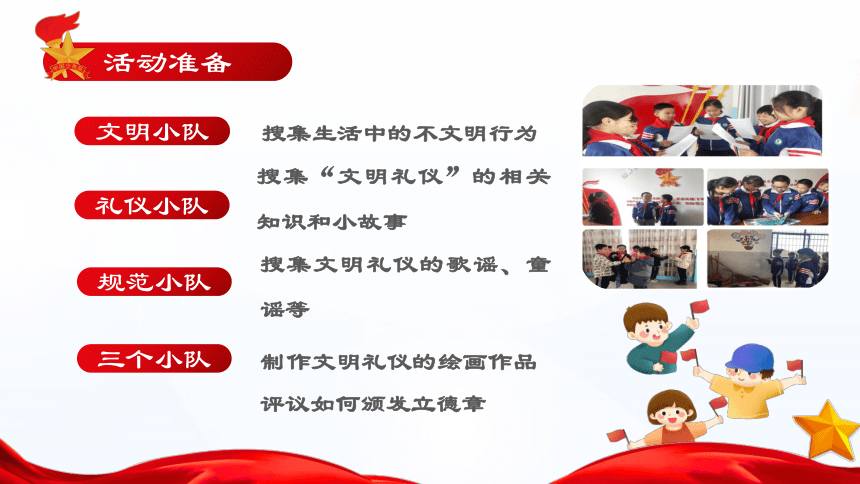 活动准备

文明小队

搜集生活中的不文明行为

礼仪小队

搜集“文明礼仪”的相关知识和小故事

规范小队

搜集文明礼仪的歌谣、童谣等

三个小队

制作文明礼仪的绘画作品

评议如何颁发立德章